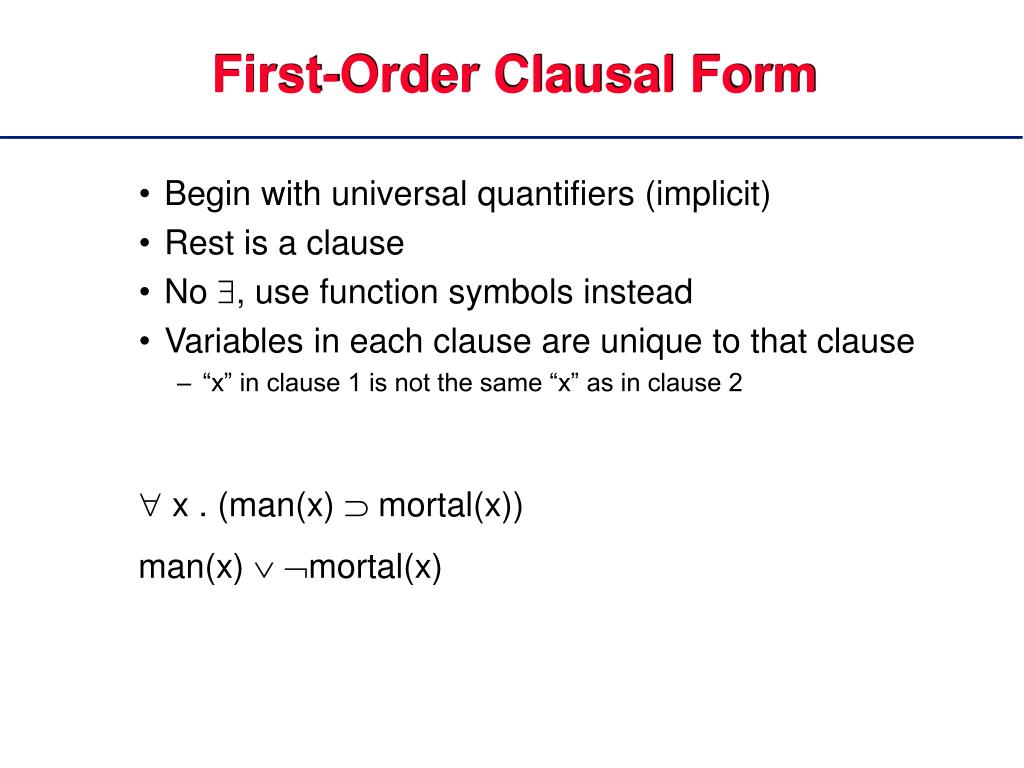 First-Order Clausal Form

• Begin with universal quantifiers (implicit)
• Rest is a clause
• No $\exists$, use function symbols instead
• Variables in each clause are unique to that clause
– “x” in clause 1 is not the same “x” as in clause 2

$\forall$ x . (man(x) $\supset$ mortal(x))

man(x) $\vee$ $\neg$mortal(x)